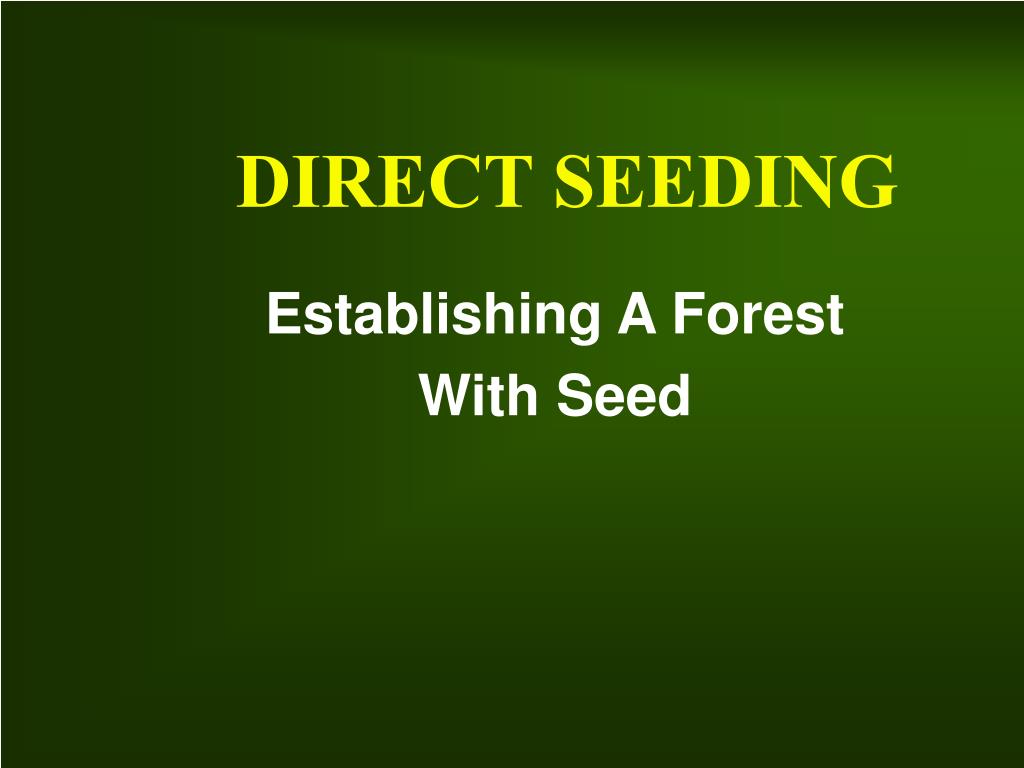 DIRECT SEEDING

Establishing A Forest With Seed